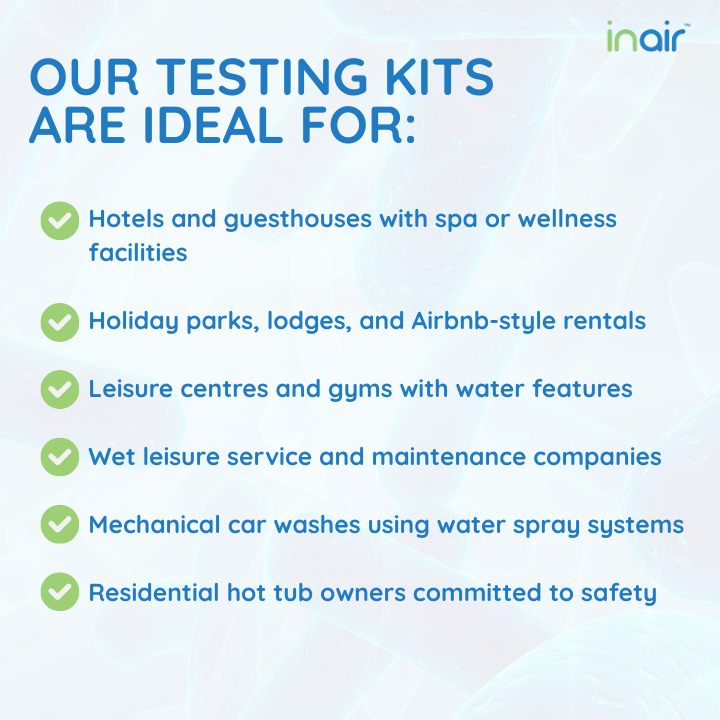 inair™

OUR TESTING KITS ARE IDEAL FOR:

Hotels and guesthouses with spa or wellness facilities

Holiday parks, lodges, and Airbnb-style rentals

Leisure centres and gyms with water features

Wet leisure service and maintenance companies

Mechanical car washes using water spray systems

Residential hot tub owners committed to safety